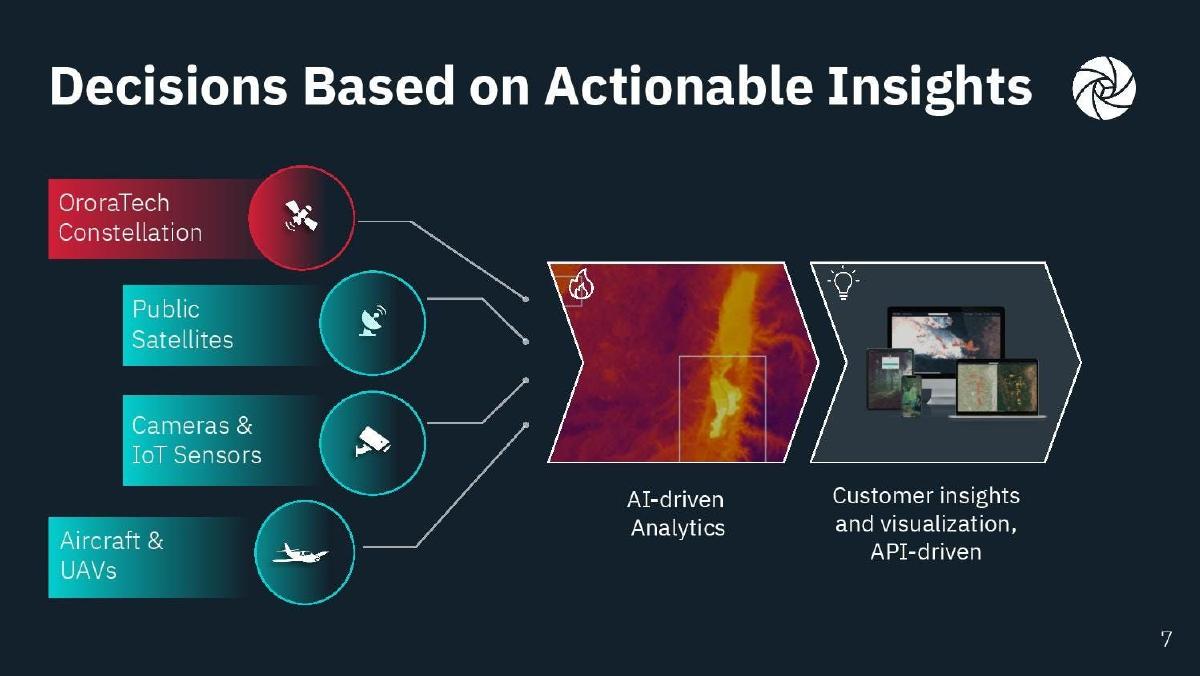 Decisions Based on Actionable Insights

OroraTech Constellation

Public Satellites

Cameras & IoT Sensors

Aircraft & UAVs

AI-driven Analytics

Customer insights and visualization, API-driven

7